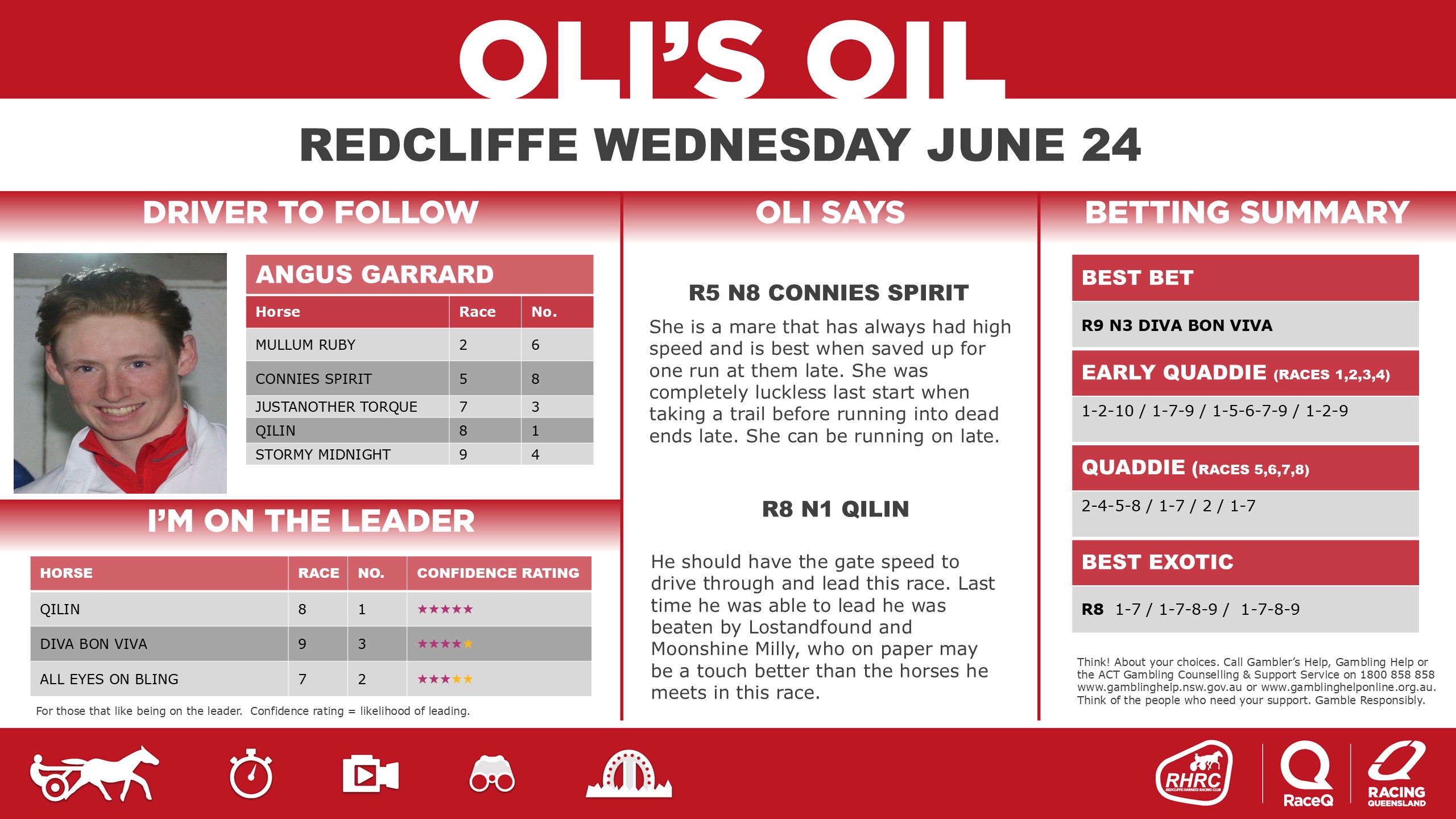 OLI'S OIL

REDCLIFFE WEDNESDAY JUNE 24

DRIVER TO FOLLOW

ANGUS GARRARD

| Horse | Race | No. |
|---|---|---|
| MULLUM RUBY | 2 | 6 |
| CONNIES SPIRIT | 5 | 8 |
| JUSTANOTHER TORQUE | 7 | 3 |
| QILIN | 8 | 1 |
| STORMY MIDNIGHT | 9 | 4 |

I'M ON THE LEADER

| HORSE | RACE | NO. | CONFIDENCE RATING |
|---|---|---|---|
| QILIN | 8 | 1 | ★★★★★ |
| DIVA BON VIVA | 9 | 3 | ★★★★★ |
| ALL EYES ON BLING | 7 | 2 | ★★★★★ |

For those that like being on the leader. Confidence rating = likelihood of leading.

OLI SAYS

R5 N8 CONNIES SPIRIT

She is a mare that has always had high speed and is best when saved up for one run at them late. She was completely luckless last start when taking a trail before running into dead ends late. She can be running on late.

R8 N1 QILIN

He should have the gate speed to drive through and lead this race. Last time he was able to lead he was beaten by Lostandfound and Moonshine Milly, who on paper may be a touch better than the horses he meets in this race.

BETTING SUMMARY

BEST BET

R9 N3 DIVA BON VIVA

EARLY QUADDIE (RACES 1,2,3,4)

1-2-10 / 1-7-9 / 1-5-6-7-9 / 1-2-9

QUADDIE (RACES 5,6,7,8)

2-4-5-8 / 1-7 / 2 / 1-7

BEST EXOTIC

R8 1-7 / 1-7-8-9 / 1-7-8-9

Think! About your choices. Call Gambler's Help, Gambling Help or the ACT Gambling Counselling & Support Service on 1800 858 858 www.gamblinghelp.nsw.gov.au or www.gamblinghelponline.org.au. Think of the people who need your support. Gamble Responsibly.

RHRC REDCLIFFE HARNESS RACING CLUB

RaceQ

RACING QUEENSLAND